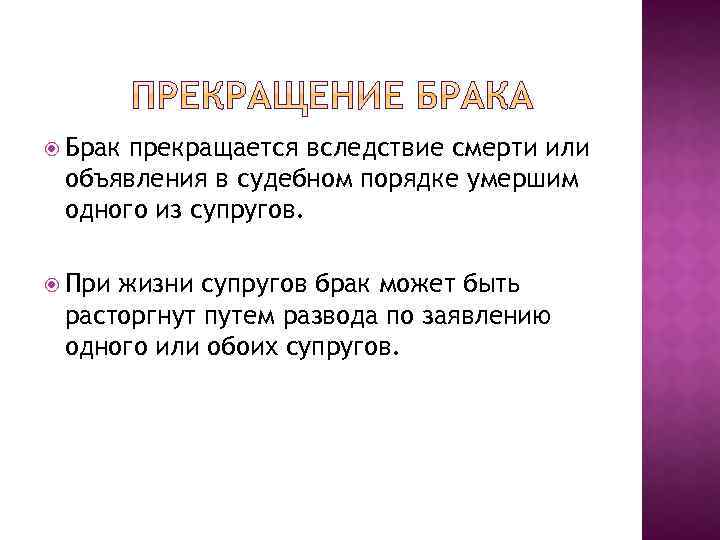 ПРЕКРАЩЕНИЕ БРАКА

Брак прекращается вследствие смерти или объявления в судебном порядке умершим одного из супругов.

При жизни супругов брак может быть расторгнут путем развода по заявлению одного или обоих супругов.